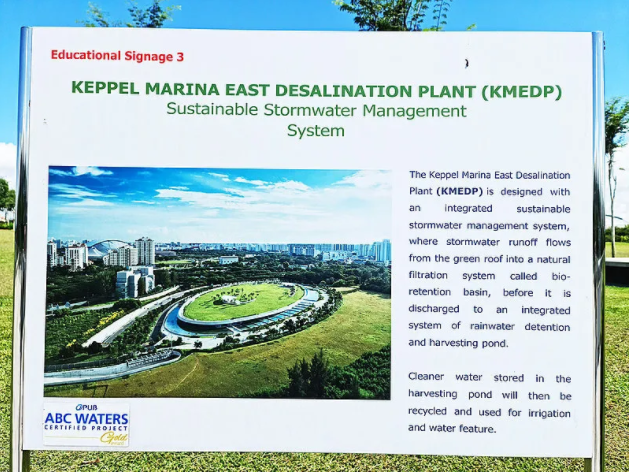 Educational Signage 3

KEPPEL MARINA EAST DESALINATION PLANT (KMEDP)
Sustainable Stormwater Management System

The Keppel Marina East Desalination Plant (KMEDP) is designed with an integrated sustainable stormwater management system, where stormwater runoff flows from the green roof into a natural filtration system called bio-retention basin, before it is discharged to an integrated system of rainwater detention and harvesting pond.

Cleaner water stored in the harvesting pond will then be recycled and used for irrigation and water feature.

PUB
ABC WATERS
CERTIFIED PROJECT
Gold